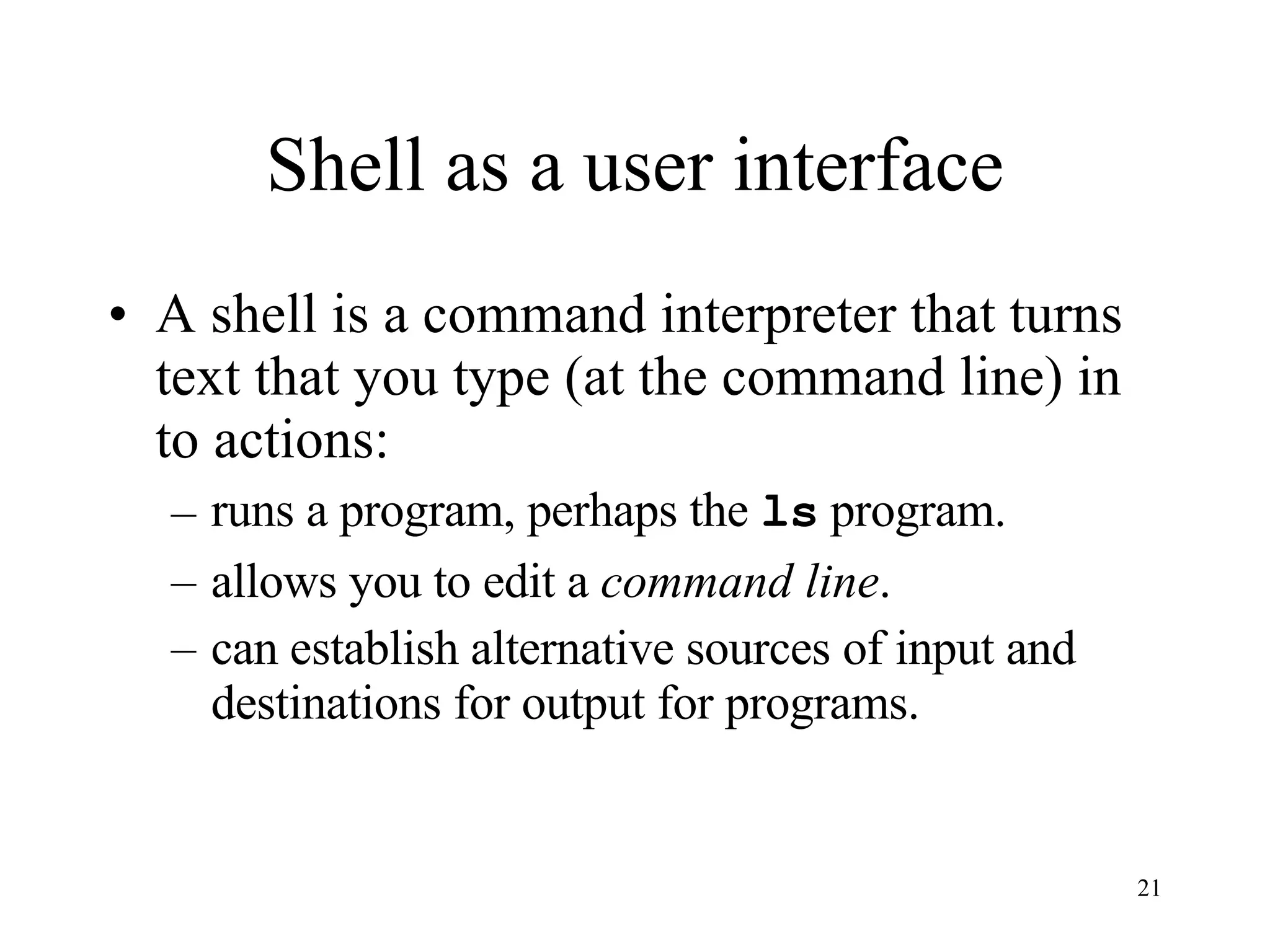 Shell as a user interface

• A shell is a command interpreter that turns text that you type (at the command line) in to actions:

– runs a program, perhaps the ls program.

– allows you to edit a command line.

– can establish alternative sources of input and destinations for output for programs.

21